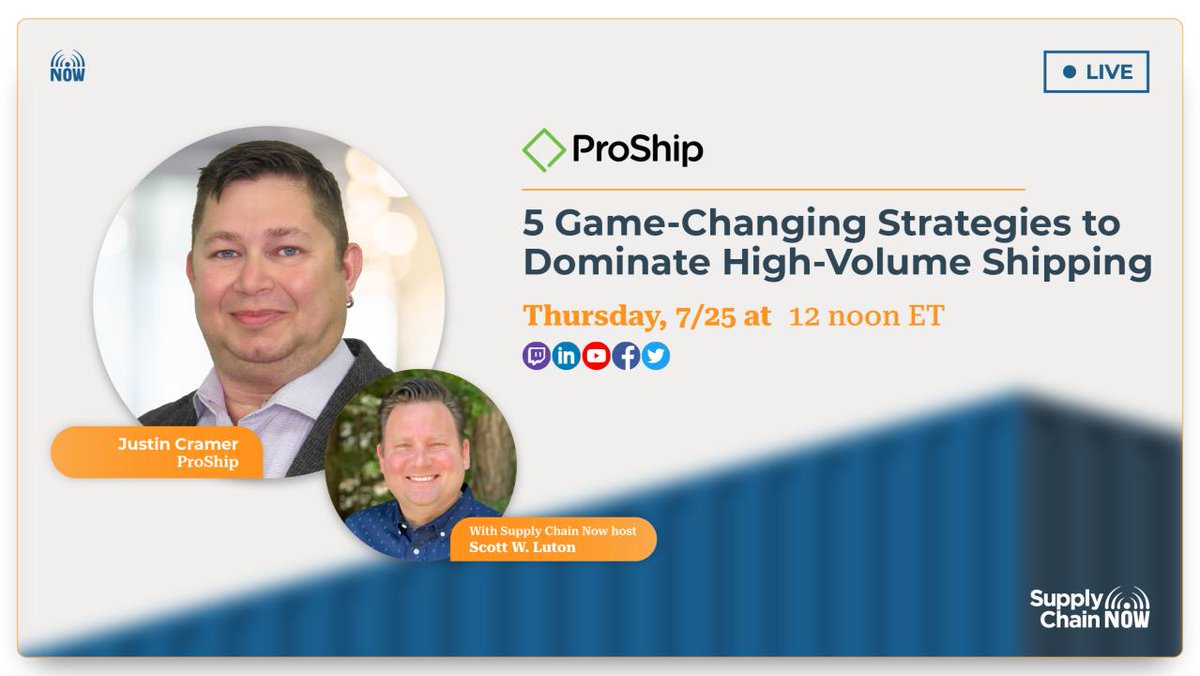 NOW

LIVE

ProShip

5 Game-Changing Strategies to Dominate High-Volume Shipping

Thursday, 7/25 at 12 noon ET

Justin Cramer
ProShip

With Supply Chain Now host
Scott W. Luton

Supply Chain NOW